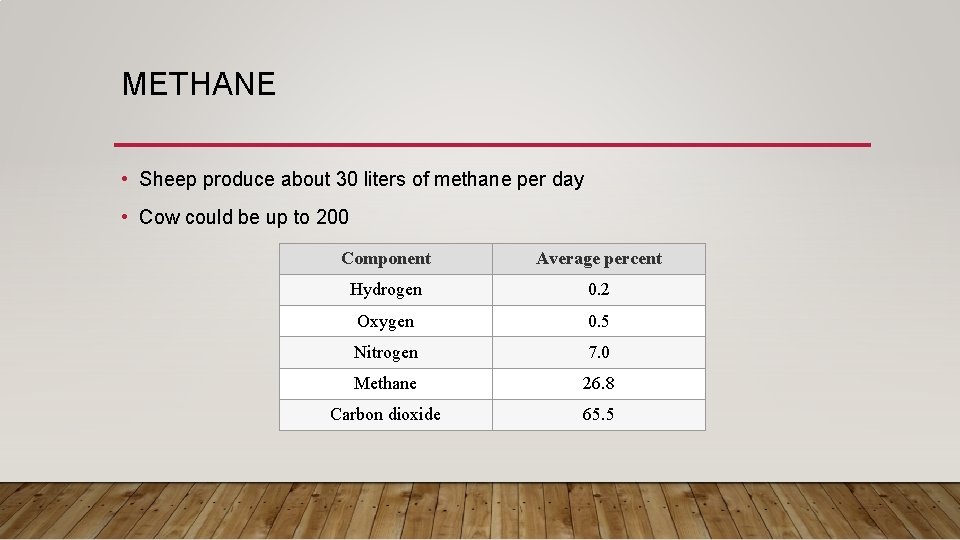 METHANE

• Sheep produce about 30 liters of methane per day

• Cow could be up to 200

| Component | Average percent |
|---|---|
| Hydrogen | 0.2 |
| Oxygen | 0.5 |
| Nitrogen | 7.0 |
| Methane | 26.8 |
| Carbon dioxide | 65.5 |